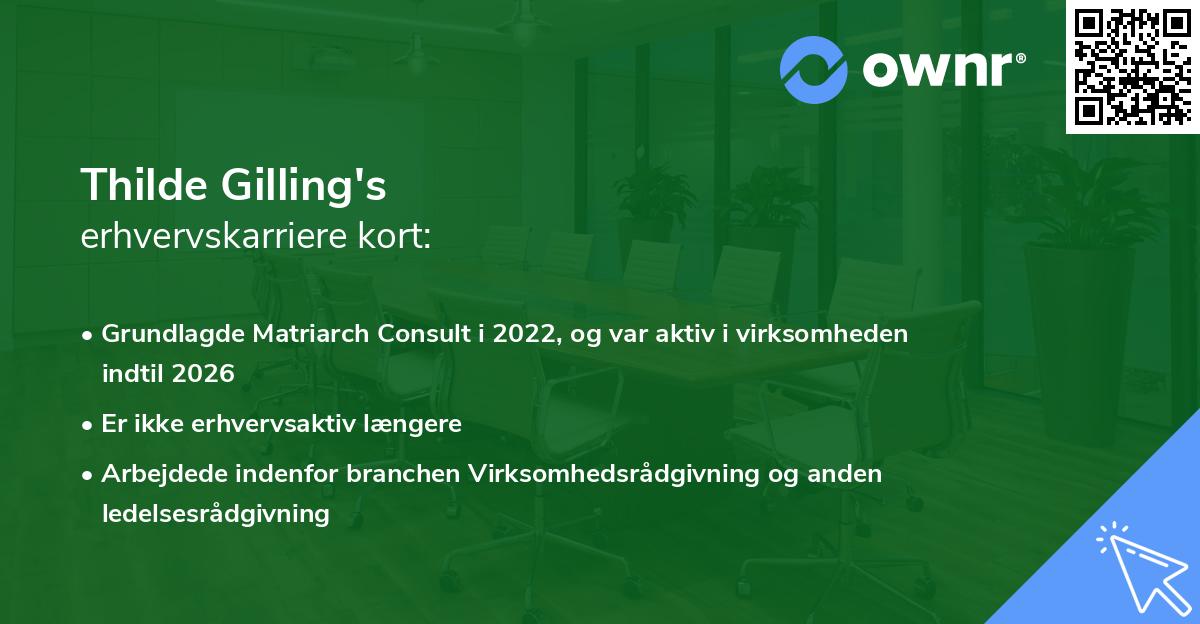 ownr®

Thilde Gilling's
erhvervskarriere kort:

• Grundlagde Matriarch Consult i 2022, og var aktiv i virksomheden indtil 2026

• Er ikke erhvervsaktiv længere

• Arbejdede indenfor branchen Virksomhedsrådgivning og anden ledelsesrådgivning